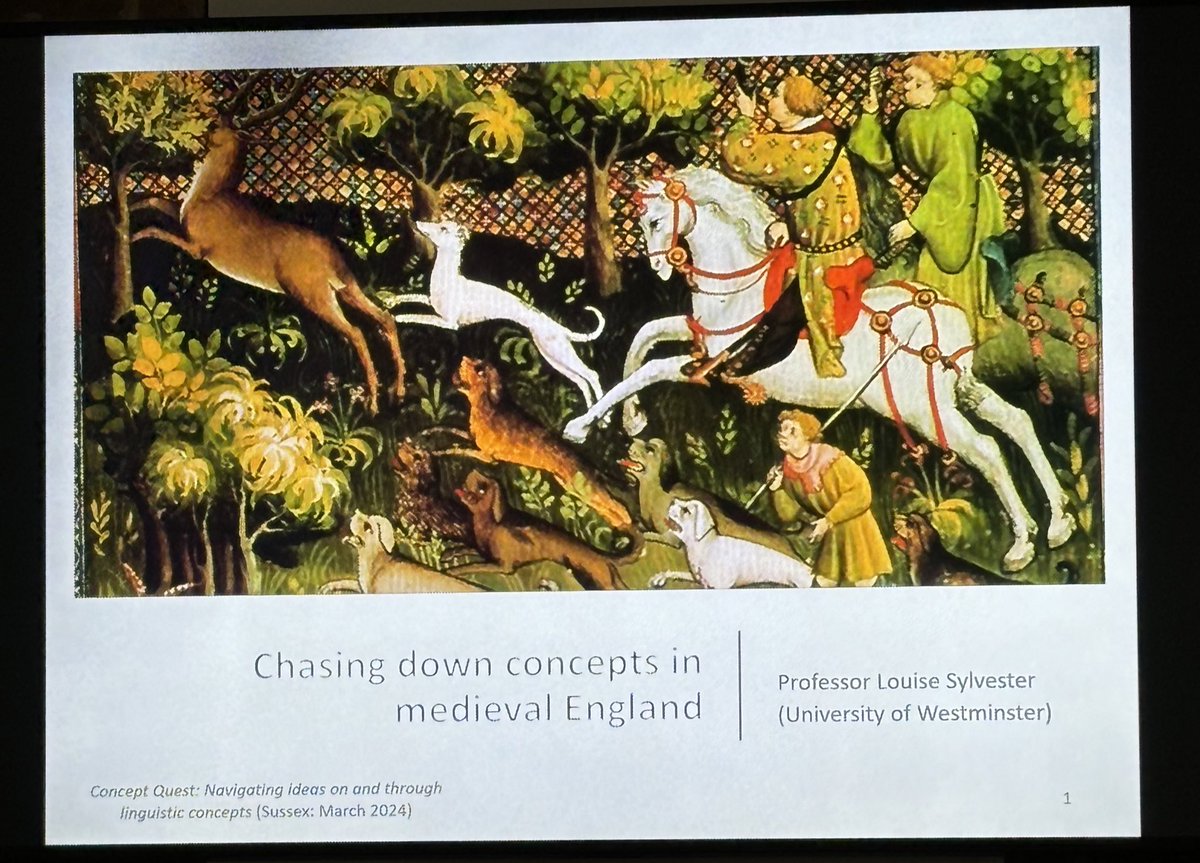 Chasing down concepts in medieval England

Professor Louise Sylvester (University of Westminster)

Concept Quest: Navigating ideas on and through linguistic concepts (Sussex: March 2024)

1